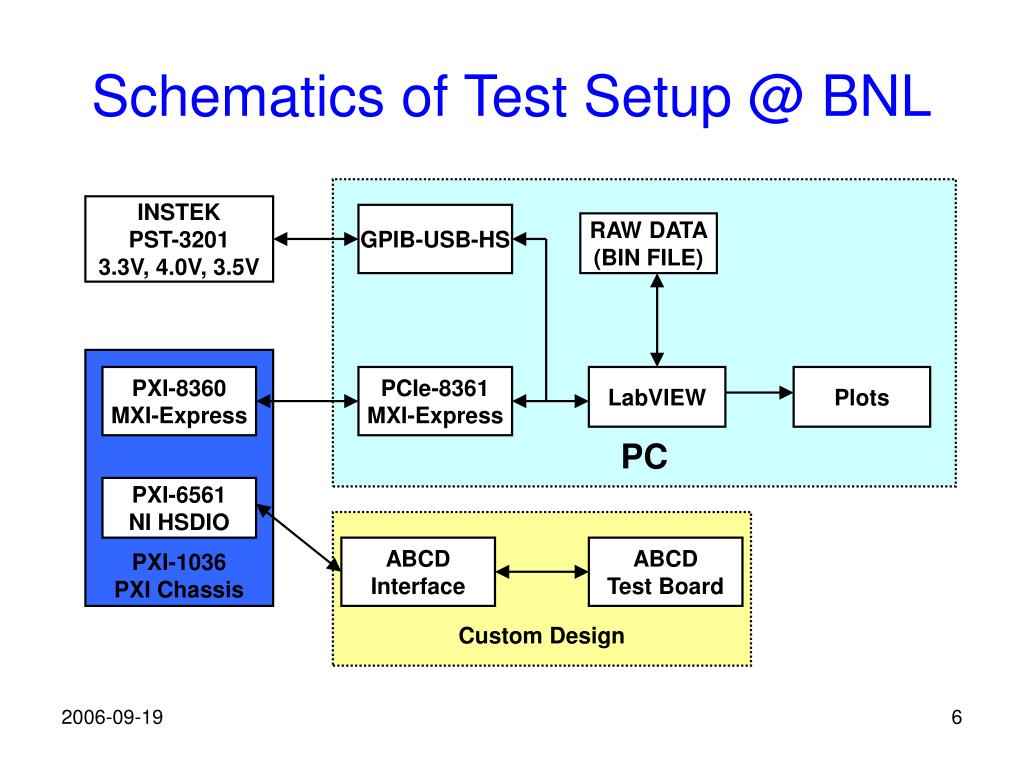 Schematics of Test Setup @ BNL

INSTEK
PST-3201
3.3V, 4.0V, 3.5V

GPIB-USB-HS

RAW DATA
(BIN FILE)

PXI-8360
MXI-Express

PCIe-8361
MXI-Express

LabVIEW

Plots

PC

PXI-6561
NI HSDIO

PXI-1036
PXI Chassis

ABCD
Interface

ABCD
Test Board

Custom Design

2006-09-19

6